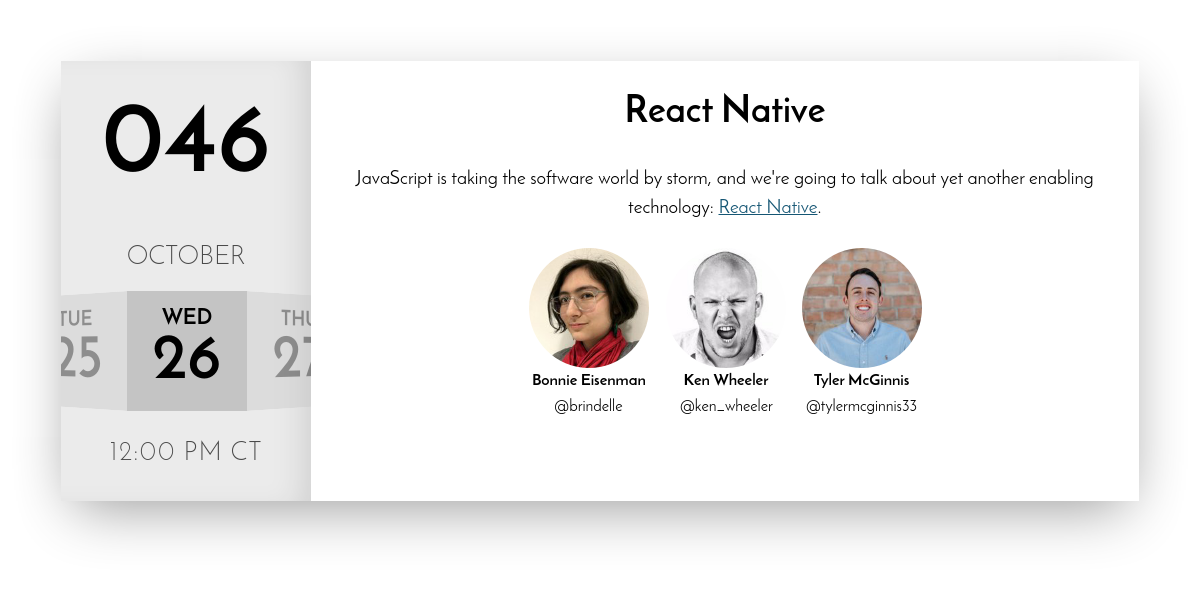 046

OCTOBER

TUE
25

WED
26

THU
27

12:00 PM CT

React Native

JavaScript is taking the software world by storm, and we're going to talk about yet another enabling technology: React Native.

Bonnie Eisenman
@brindelle

Ken Wheeler
@ken_wheeler

Tyler McGinnis
@tylermcginnis33